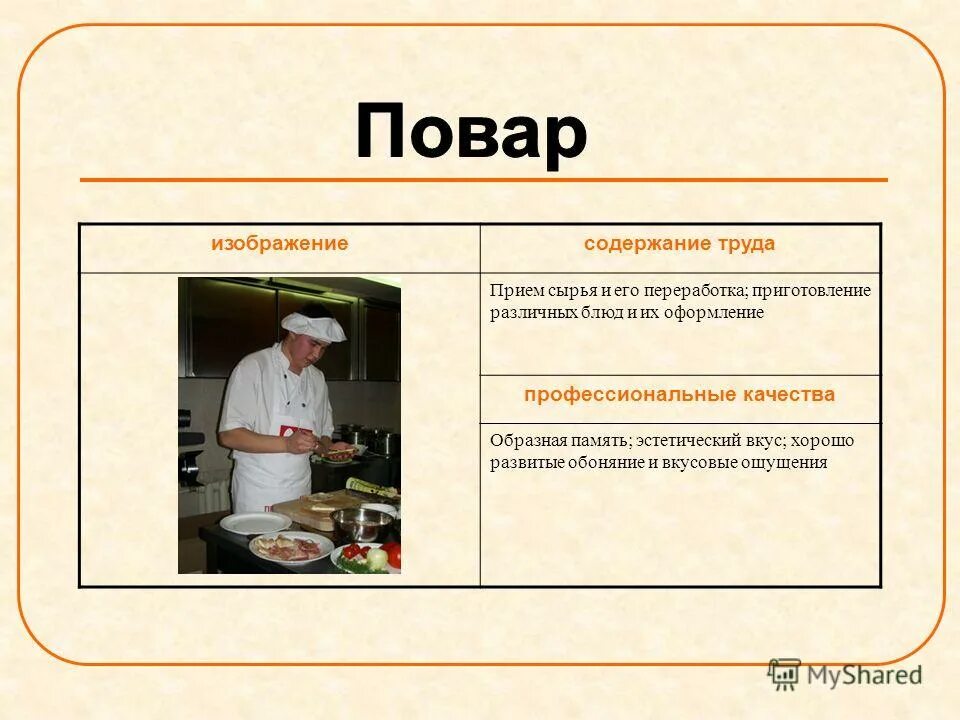 Повар

| изображение | содержание труда |
|---|---|
| | Прием сырья и его переработка; приготовление различных блюд и их оформление |
| | профессиональные качества |
| | Образная память; эстетический вкус; хорошо развитые обоняние и вкусовые ощущения |

MyShared